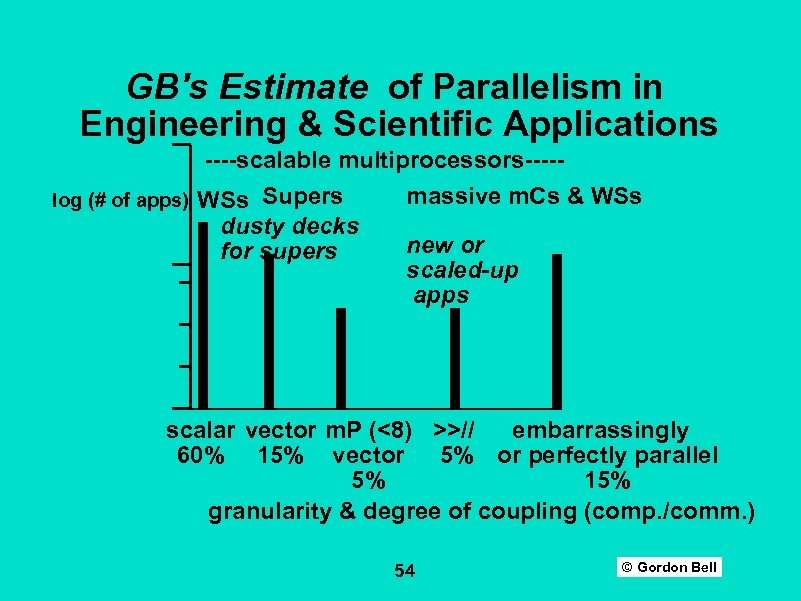 GB's Estimate of Parallelism in Engineering & Scientific Applications

----scalable multiprocessors-----

log (# of apps) WSs Supers massive mCs & WSs

dusty decks for supers

new or scaled-up apps

scalar 60%
vector 15%
mP (<8) vector 5%
>>// 5%
embarrassingly or perfectly parallel 15%

granularity & degree of coupling (comp./comm.)

54

© Gordon Bell